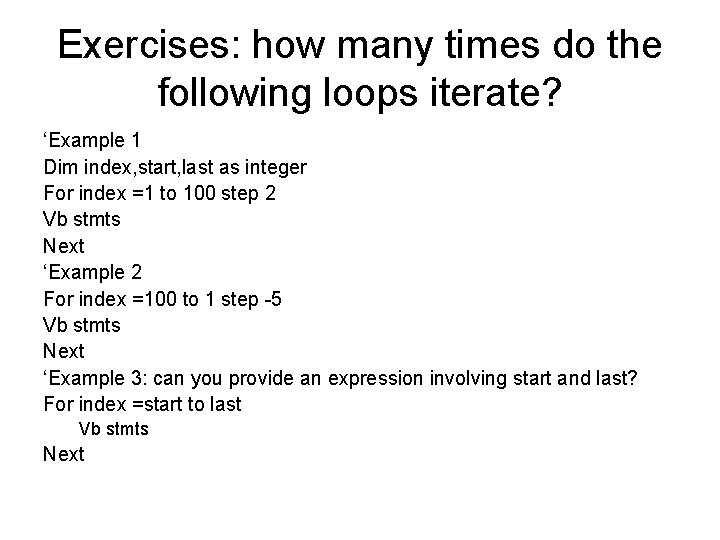 Exercises: how many times do the following loops iterate?

‘Example 1
Dim index,start,last as integer
For index =1 to 100 step 2
Vb stmts
Next
‘Example 2
For index =100 to 1 step -5
Vb stmts
Next
‘Example 3: can you provide an expression involving start and last?
For index =start to last
Vb stmts
Next